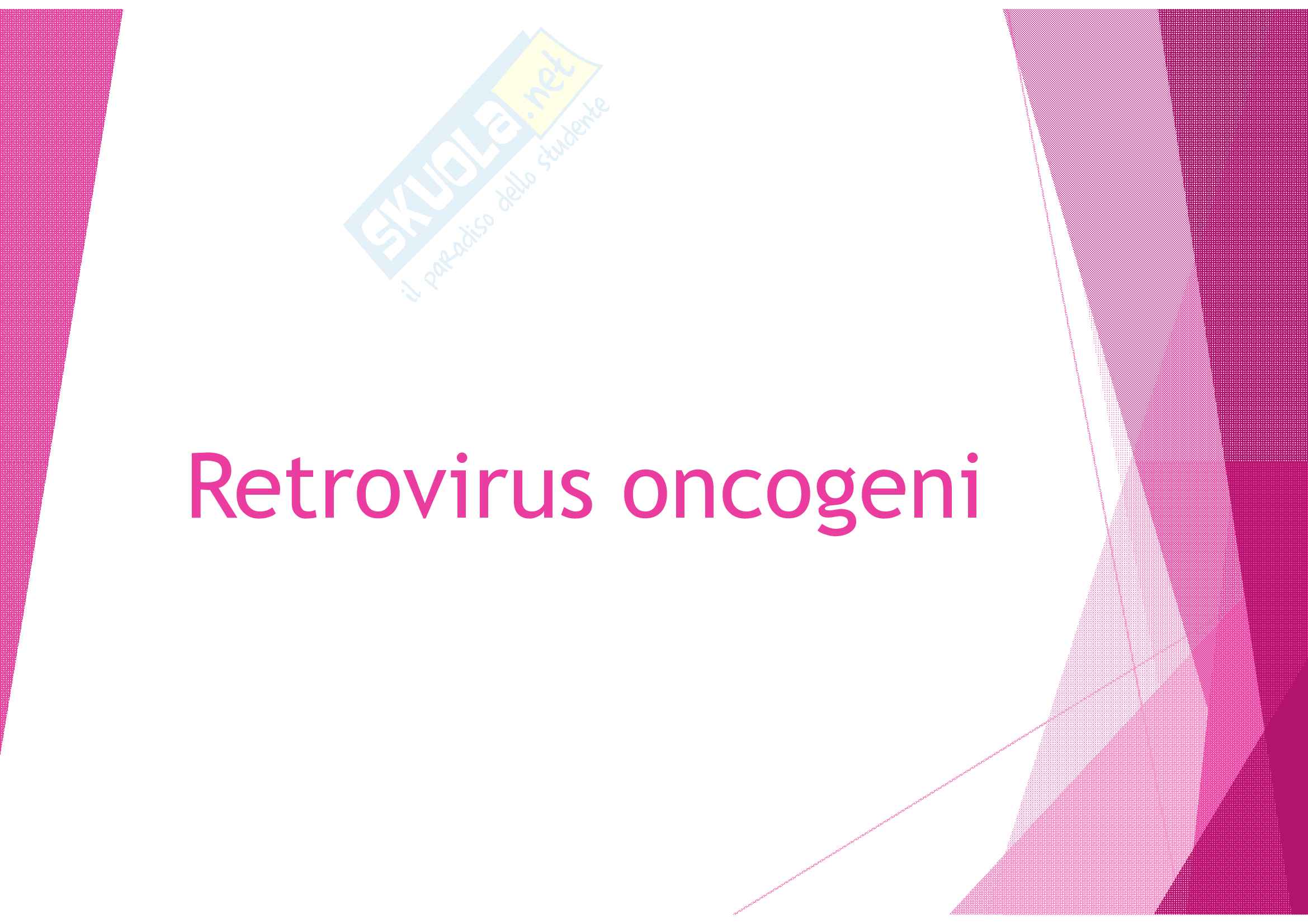 SKUOLA.net
il paradiso dello studente

Retrovirus oncogeni